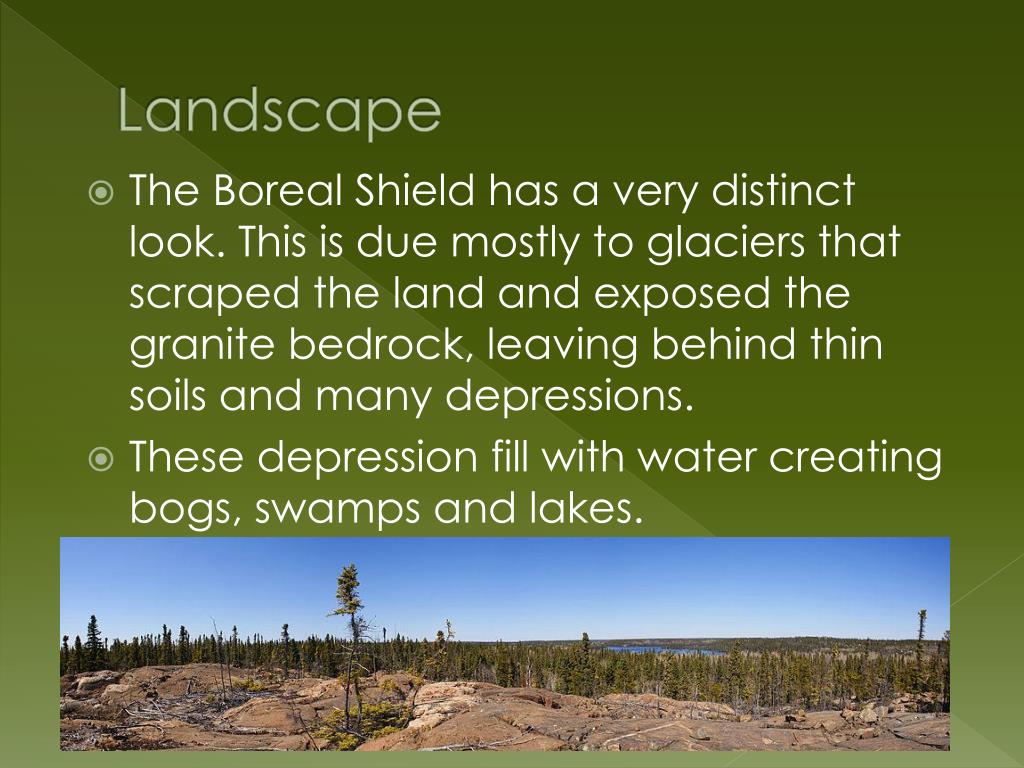 Landscape

The Boreal Shield has a very distinct look. This is due mostly to glaciers that scraped the land and exposed the granite bedrock, leaving behind thin soils and many depressions.

These depression fill with water creating bogs, swamps and lakes.